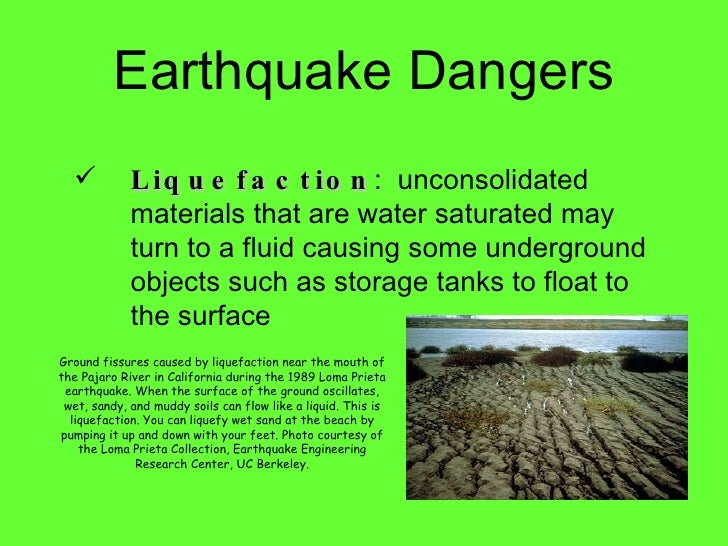 Earthquake Dangers

✓ Liquefaction: unconsolidated materials that are water saturated may turn to a fluid causing some underground objects such as storage tanks to float to the surface

Ground fissures caused by liquefaction near the mouth of the Pajaro River in California during the 1989 Loma Prieta earthquake. When the surface of the ground oscillates, wet, sandy, and muddy soils can flow like a liquid. This is liquefaction. You can liquefy wet sand at the beach by pumping it up and down with your feet. Photo courtesy of the Loma Prieta Collection, Earthquake Engineering Research Center, UC Berkeley.